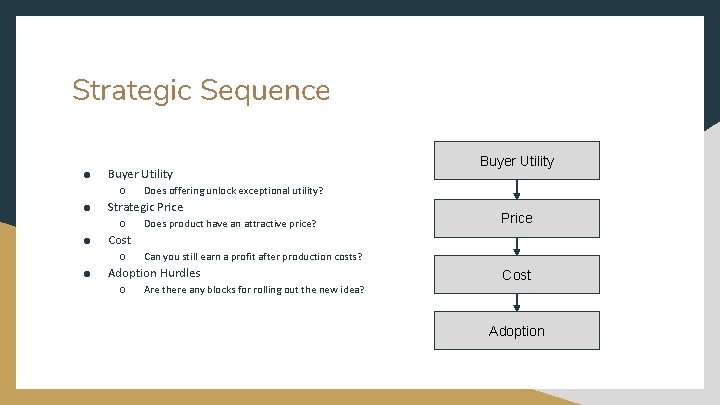 Strategic Sequence

• Buyer Utility
o Does offering unlock exceptional utility?
• Strategic Price
o Does product have an attractive price?
• Cost
o Can you still earn a profit after production costs?
• Adoption Hurdles
o Are there any blocks for rolling out the new idea?

Buyer Utility

Price

Cost

Adoption